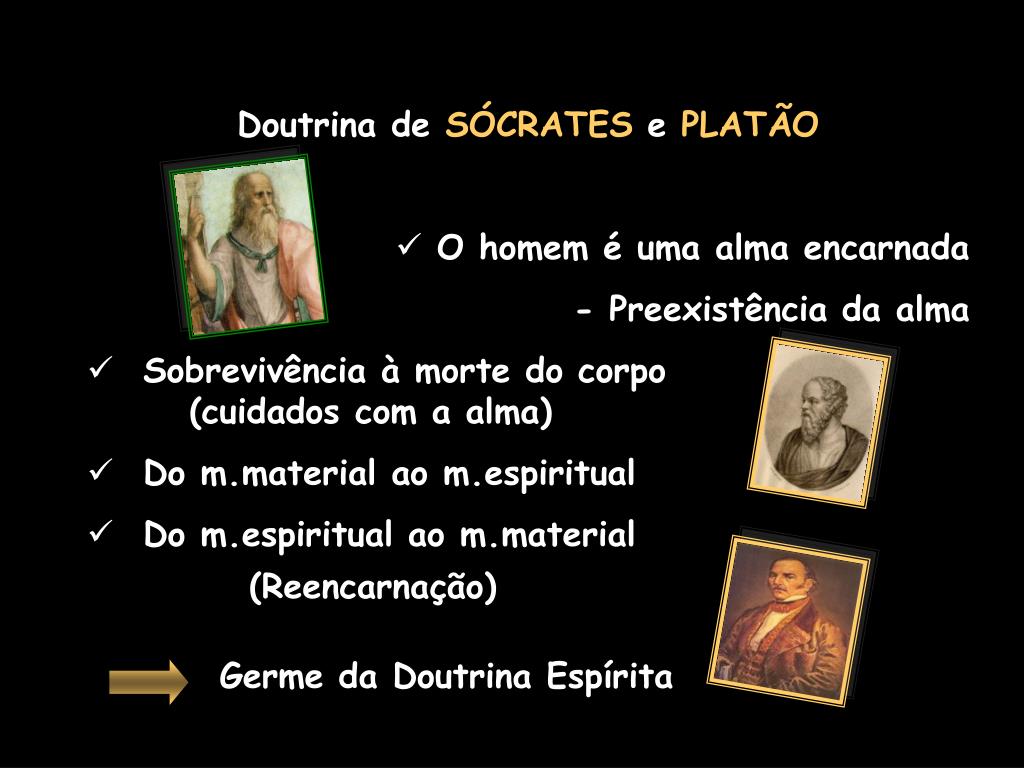 Doutrina de SÓCRATES e PLATÃO

✓ O homem é uma alma encarnada

- Preexistência da alma

✓ Sobrevivência à morte do corpo (cuidados com a alma)

✓ Do m.material ao m.espiritual

✓ Do m.espiritual ao m.material (Reencarnação)

Germe da Doutrina Espírita